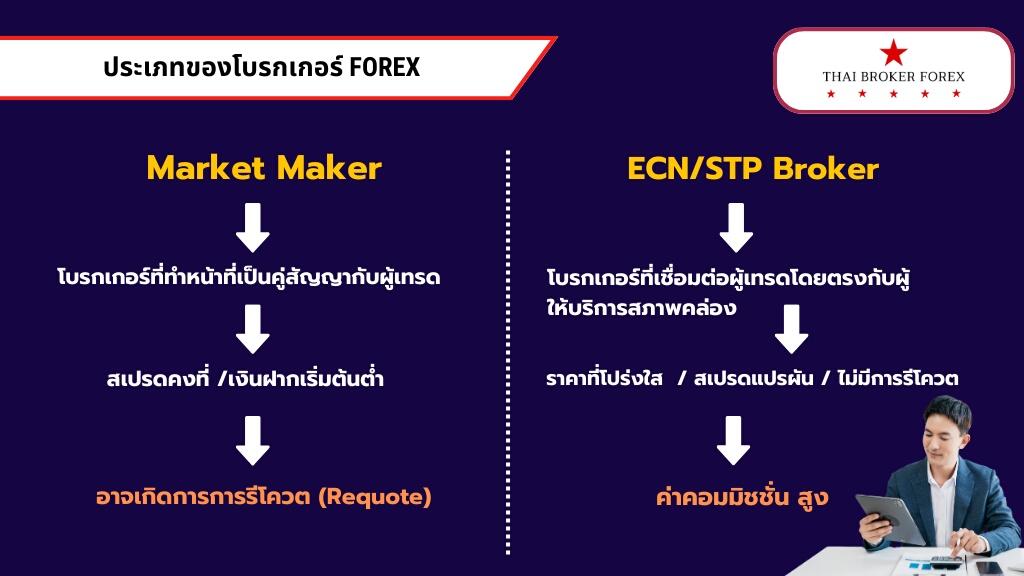 ประเภทของโบรกเกอร์ FOREX

THAI BROKER FOREX

Market Maker

โบรกเกอร์ที่ทำหน้าที่เป็นคู่สัญญากับผู้เทรด

สเปรดคงที่ /เงินฝากเริ่มต้นต่ำ

อาจเกิดการการรีโควต (Requote)

ECN/STP Broker

โบรกเกอร์ที่เชื่อมต่อผู้เทรดโดยตรงกับผู้ให้บริการสภาพคล่อง

ราคาที่โปร่งใส / สเปรดแปรผัน / ไม่มีการรีโควต

ค่าคอมมิชชั่น สูง